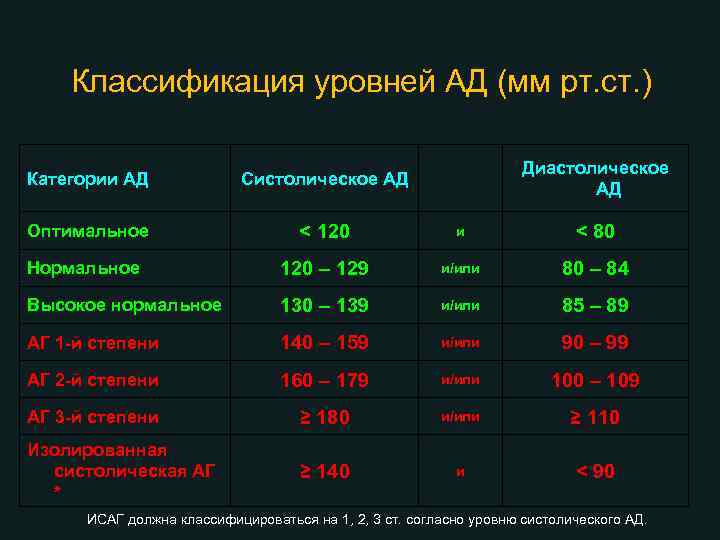 Классификация уровней АД (мм рт.ст.)

| Категории АД | Систолическое АД | | Диастолическое АД |
|---|---|---|---|
| Оптимальное | < 120 | и | < 80 |
| Нормальное | 120 – 129 | и/или | 80 – 84 |
| Высокое нормальное | 130 – 139 | и/или | 85 – 89 |
| АГ 1-й степени | 140 – 159 | и/или | 90 – 99 |
| АГ 2-й степени | 160 – 179 | и/или | 100 – 109 |
| АГ 3-й степени | ≥ 180 | и/или | ≥ 110 |
| Изолированная систолическая АГ * | ≥ 140 | и | < 90 |

ИСАГ должна классифицироваться на 1, 2, 3 ст. согласно уровню систолического АД.